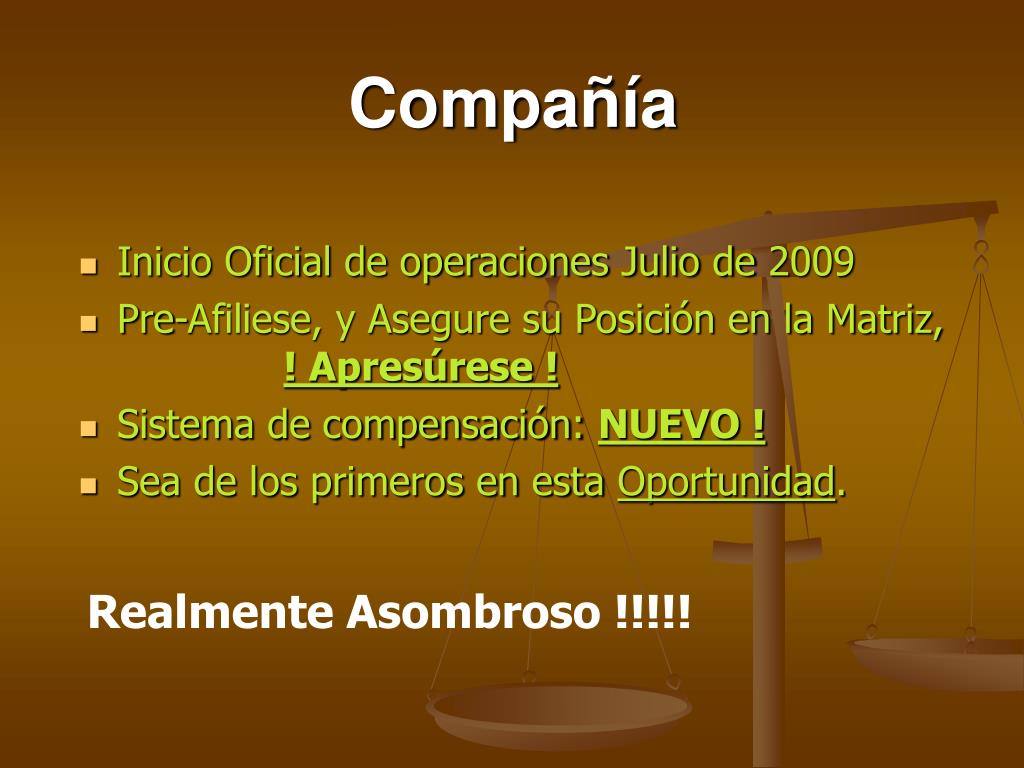 Compañía

- Inicio Oficial de operaciones Julio de 2009
- Pre-Afiliese, y Asegure su Posición en la Matriz, ! Apresúrese !
- Sistema de compensación: NUEVO !
- Sea de los primeros en esta Oportunidad.

Realmente Asombroso !!!!!